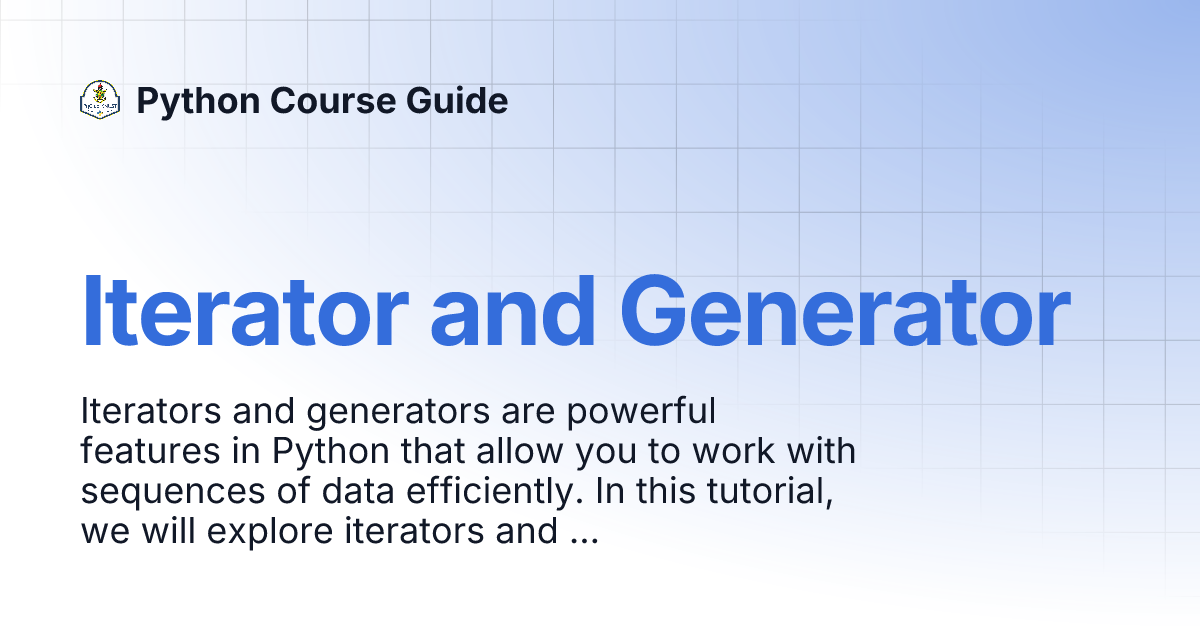 Python Course Guide

Iterator and Generator

Iterators and generators are powerful features in Python that allow you to work with sequences of data efficiently. In this tutorial, we will explore iterators and ...